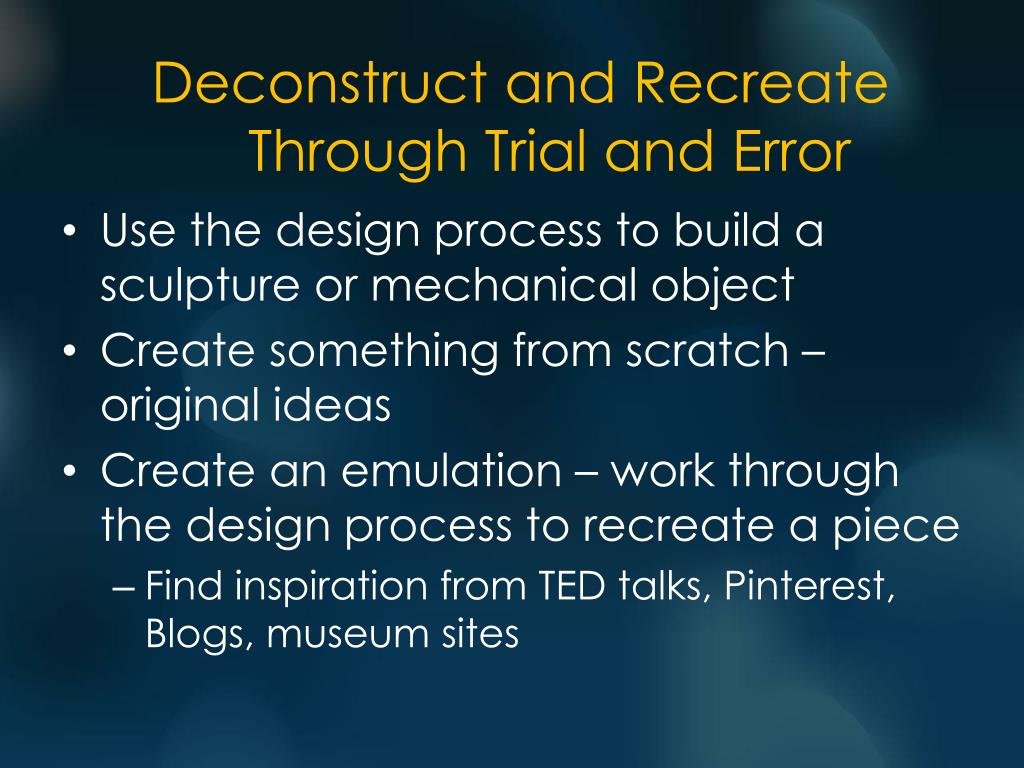 Deconstruct and Recreate Through Trial and Error

• Use the design process to build a sculpture or mechanical object
• Create something from scratch – original ideas
• Create an emulation – work through the design process to recreate a piece
– Find inspiration from TED talks, Pinterest, Blogs, museum sites